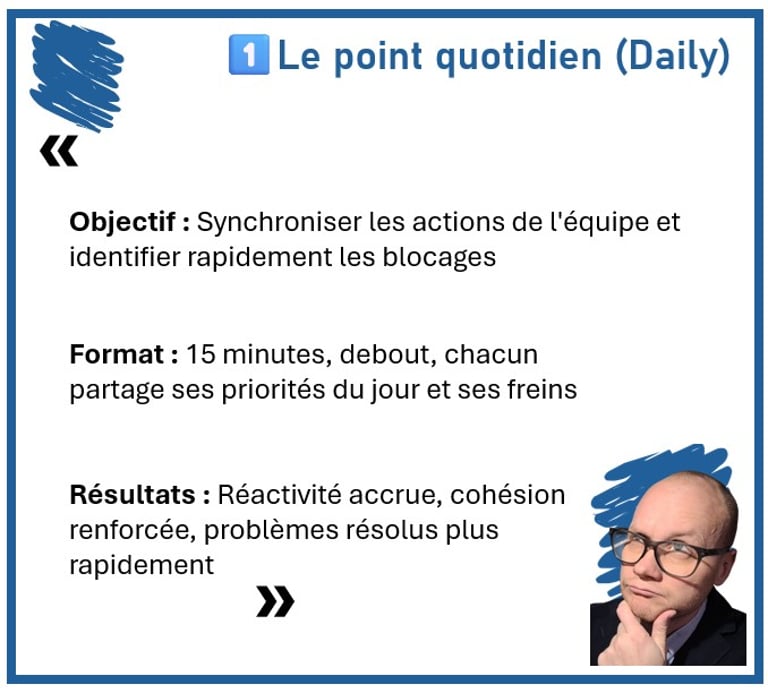 1️⃣ Le point quotidien (Daily)

«

**Objectif :** Synchroniser les actions de l'équipe et identifier rapidement les blocages

**Format :** 15 minutes, debout, chacun partage ses priorités du jour et ses freins

**Résultats :** Réactivité accrue, cohésion renforcée, problèmes résolus plus rapidement

»